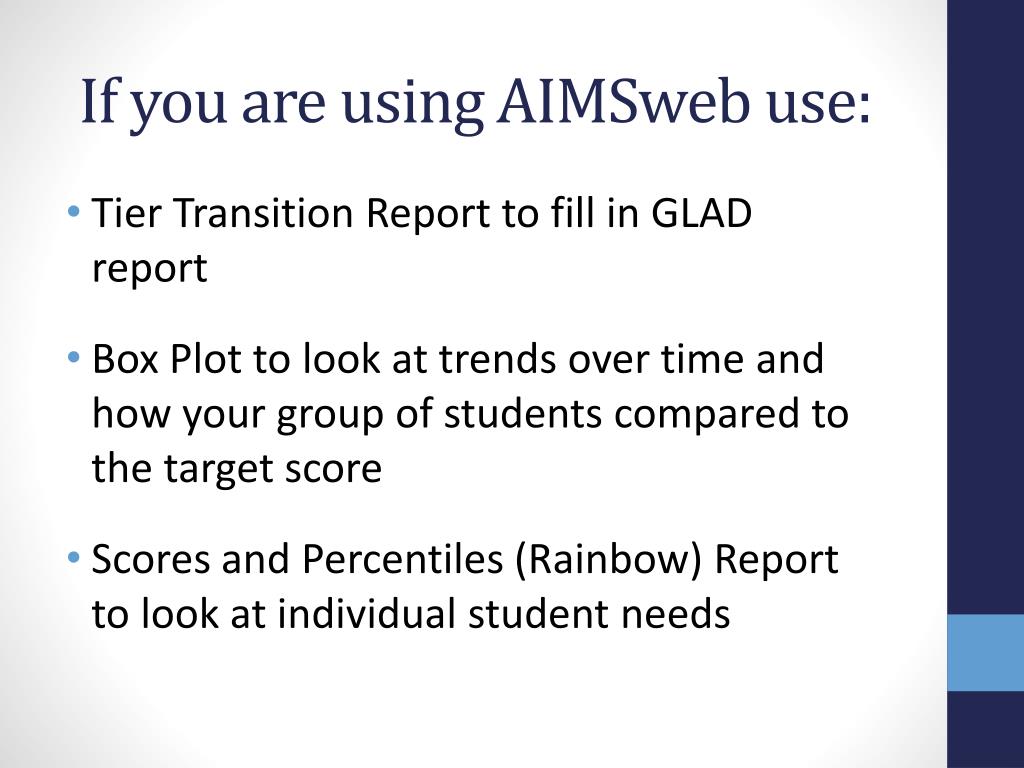 If you are using AIMSweb use:

• Tier Transition Report to fill in GLAD report

• Box Plot to look at trends over time and how your group of students compared to the target score

• Scores and Percentiles (Rainbow) Report to look at individual student needs